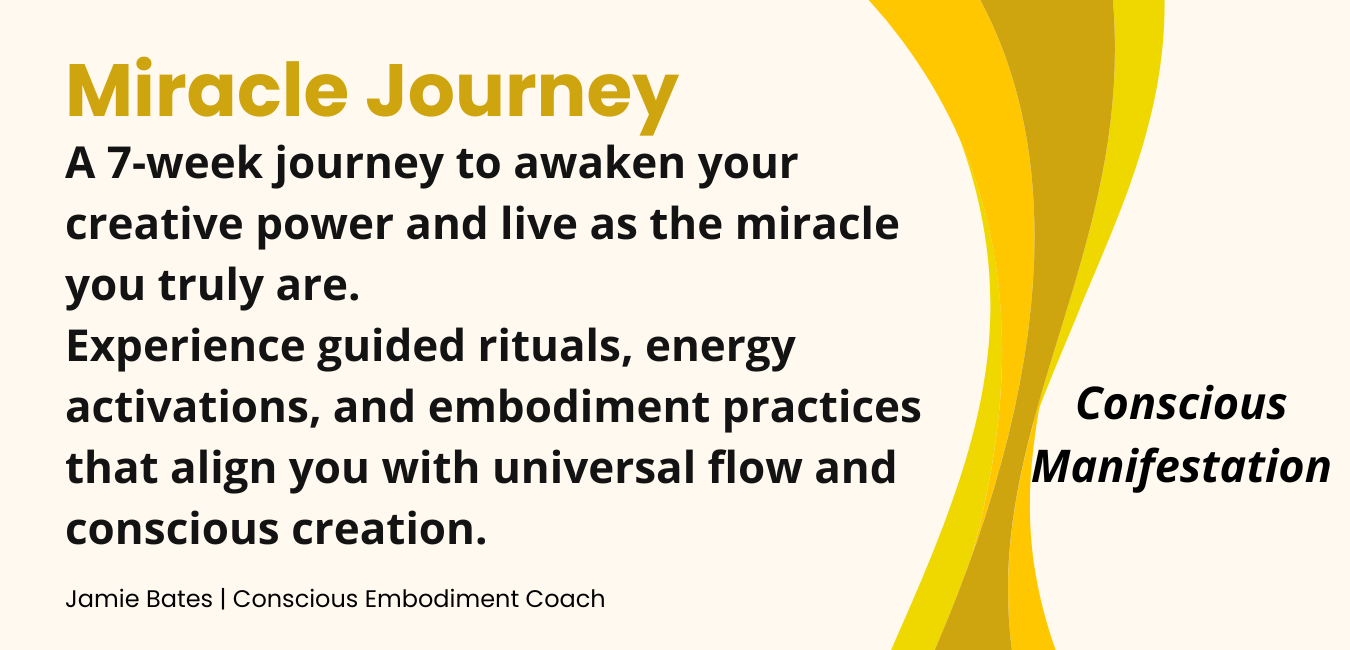 Miracle Journey

A 7-week journey to awaken your creative power and live as the miracle you truly are.
Experience guided rituals, energy activations, and embodiment practices that align you with universal flow and conscious creation.

Jamie Bates | Conscious Embodiment Coach

Conscious Manifestation